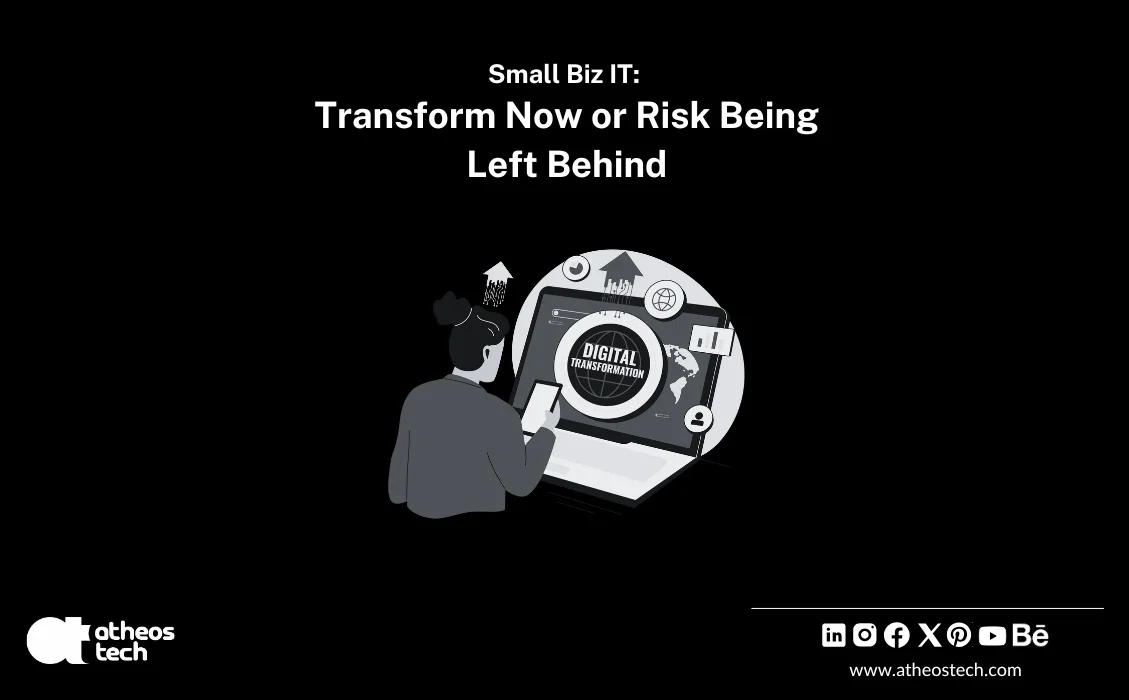 Small Biz IT:
Transform Now or Risk Being Left Behind

DIGITAL TRANSFORMATION

atheos tech

www.atheostech.com